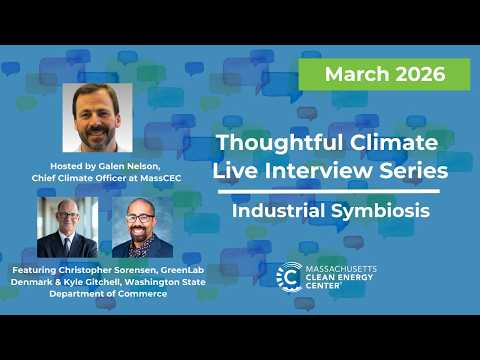 March 2026

Hosted by Galen Nelson, Chief Climate Officer at MassCEC

Thoughtful Climate Live Interview Series

Industrial Symbiosis

Featuring Christopher Sorensen, GreenLab Denmark & Kyle Gitchell, Washington State Department of Commerce

MASSACHUSETTS CLEAN ENERGY CENTER